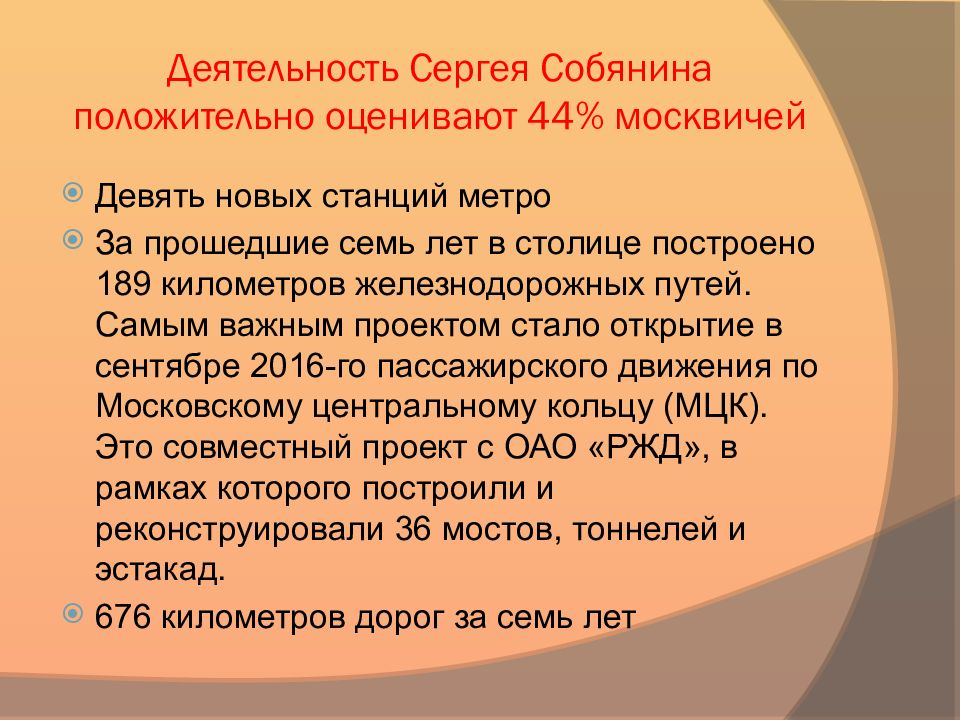 Деятельность Сергея Собянина положительно оценивают 44% москвичей

Девять новых станций метро

За прошедшие семь лет в столице построено 189 километров железнодорожных путей. Самым важным проектом стало открытие в сентябре 2016-го пассажирского движения по Московскому центральному кольцу (МЦК). Это совместный проект с ОАО «РЖД», в рамках которого построили и реконструировали 36 мостов, тоннелей и эстакад.

676 километров дорог за семь лет